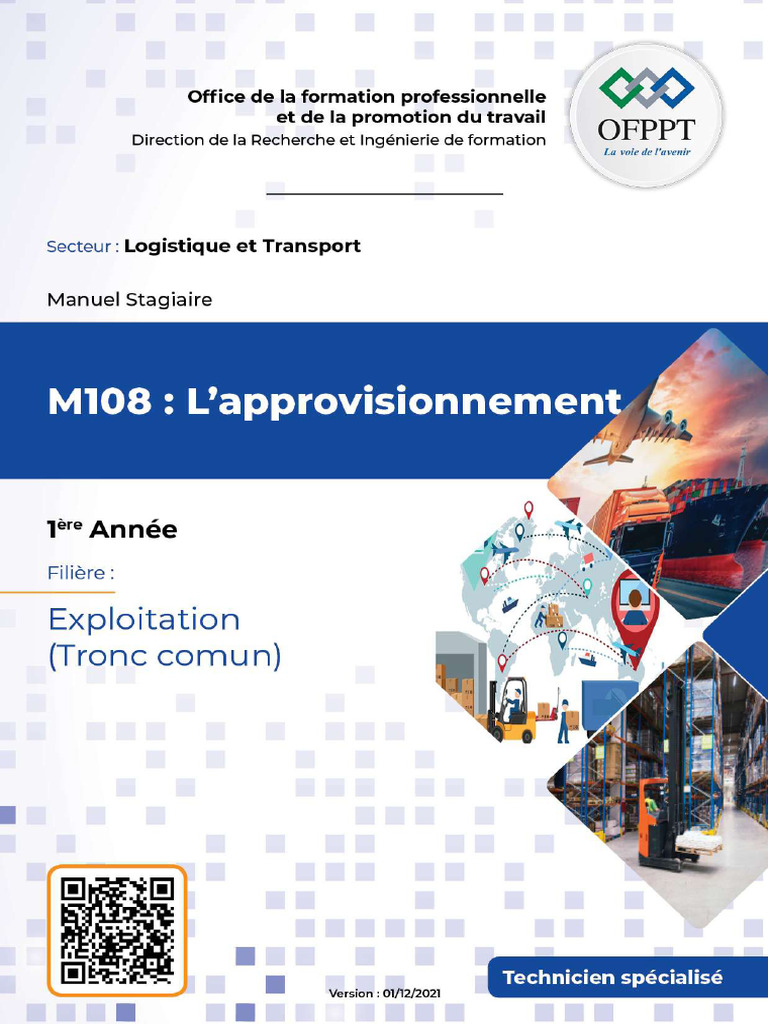 Office de la formation professionnelle
et de la promotion du travail
Direction de la Recherche et Ingénierie de formation

OFPPT
La voie de l'avenir

Secteur : Logistique et Transport

Manuel Stagiaire

M108 : L'approvisionnement

1ère Année

Filière :

Exploitation
(Tronc comun)

Version : 01/12/2021

Technicien spécialisé